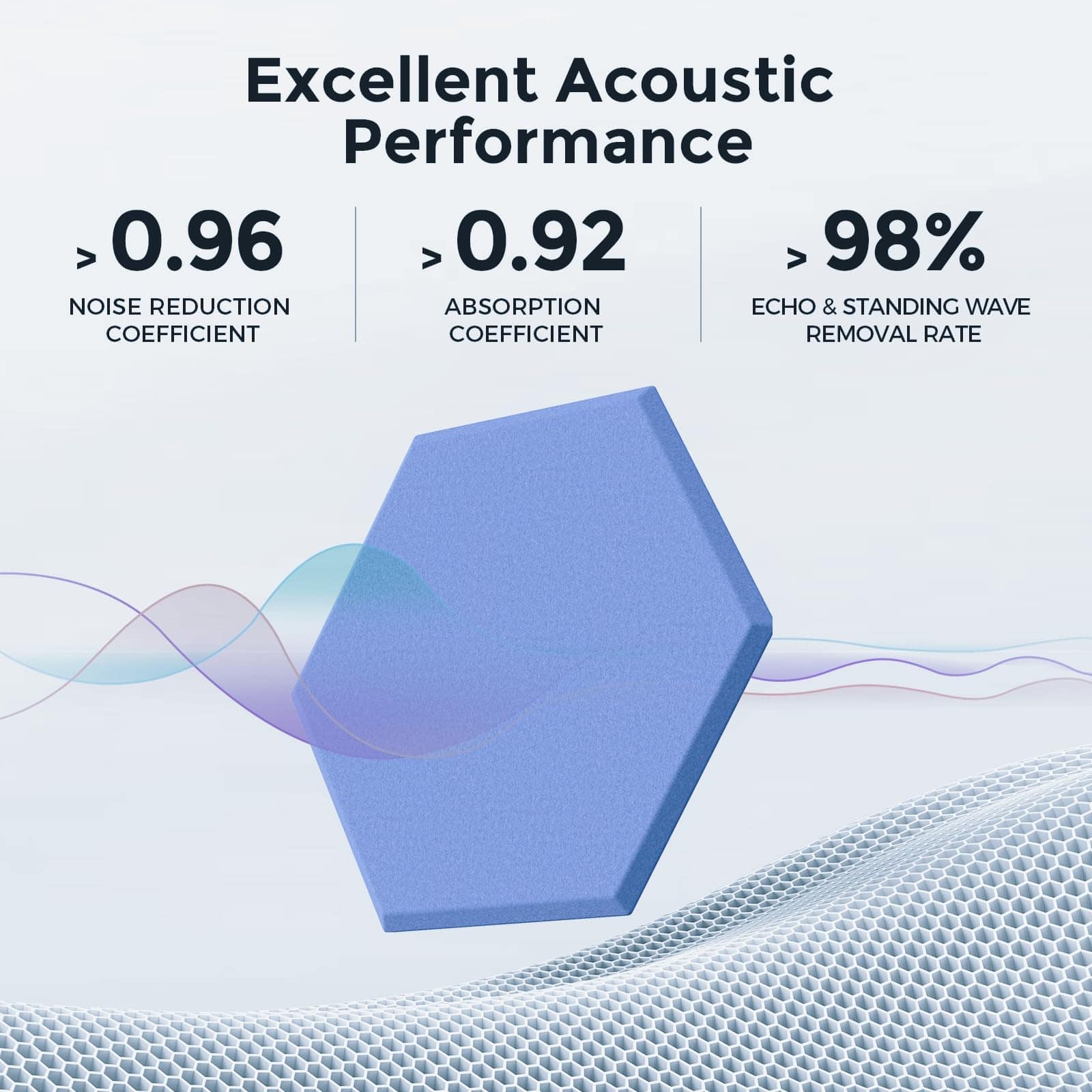 Excellent Acoustic Performance

> 0.96
NOISE REDUCTION COEFFICIENT

> 0.92
ABSORPTION COEFFICIENT

> 98%
ECHO & STANDING WAVE REMOVAL RATE